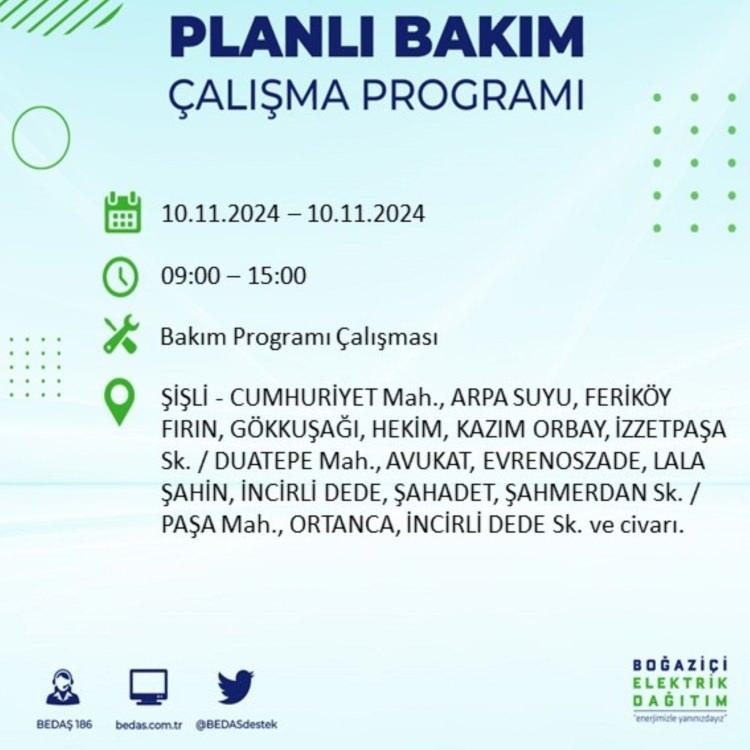 PLANLI BAKIM
ÇALIŞMA PROGRAMI

10.11.2024 – 10.11.2024

09:00 – 15:00

Bakım Programı Çalışması

ŞİŞLİ - CUMHURİYET Mah., ARPA SUYU, FERİKÖY FIRIN, GÖKKUŞAĞI, HEKİM, KAZIM ORBAY, İZZETPAŞA Sk. / DUATEPE Mah., AVUKAT, EVRENOSZADE, LALA ŞAHİN, İNCİRLİ DEDE, ŞAHADET, ŞAHMERDAN Sk. / PAŞA Mah., ORTANCA, İNCİRLİ DEDE Sk. ve civarı.

BEDAŞ 186
bedas.com.tr
@BEDASdestek

BOĞAZİÇİ
ELEKTRİK
DAĞITIM
"enerjimizle yanınızdayız"